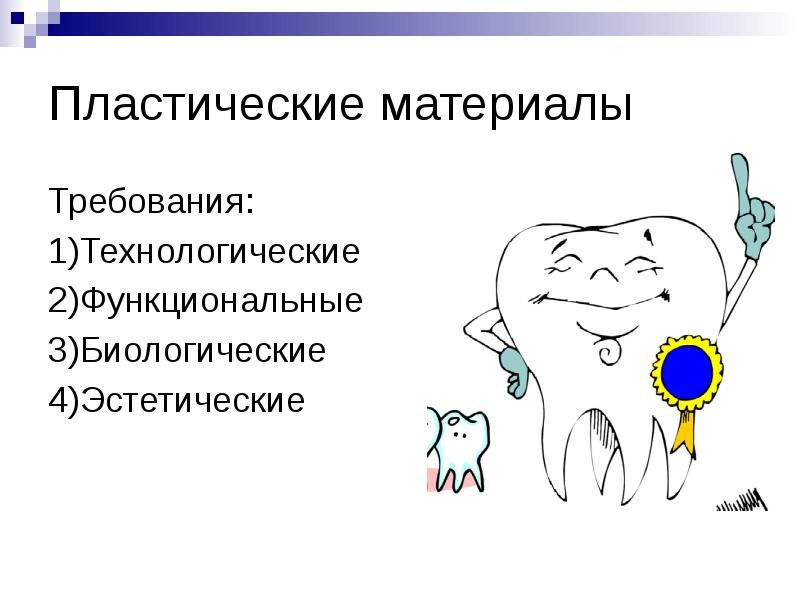 Пластические материалы

Требования:
1)Технологические
2)Функциональные
3)Биологические
4)Эстетические